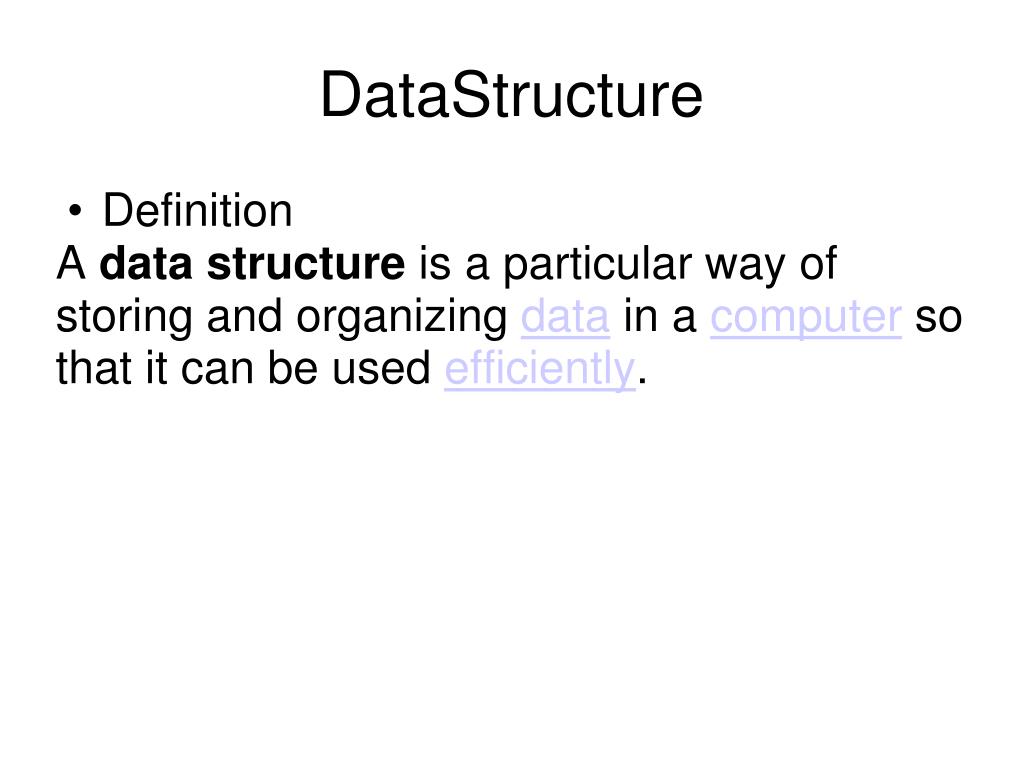 DataStructure

• Definition

A data structure is a particular way of storing and organizing data in a computer so that it can be used efficiently.